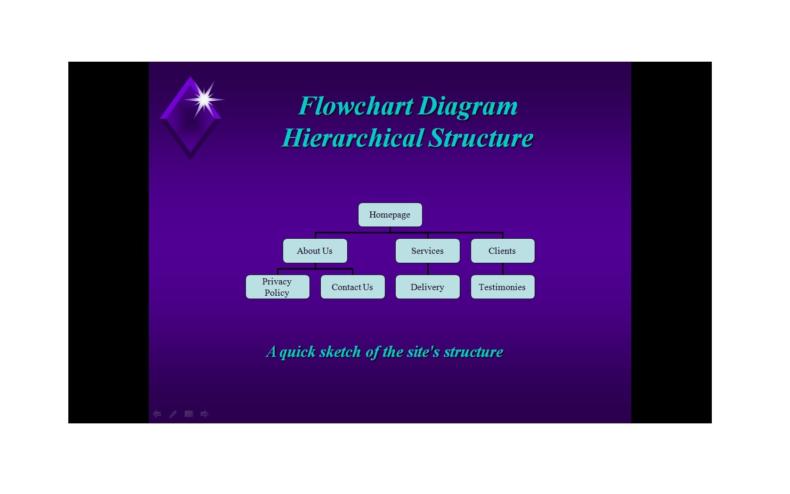 Flowchart Diagram
Hierarchical Structure

Homepage

About Us

Services

Clients

Privacy Policy

Contact Us

Delivery

Testimonies

A quick sketch of the site's structure